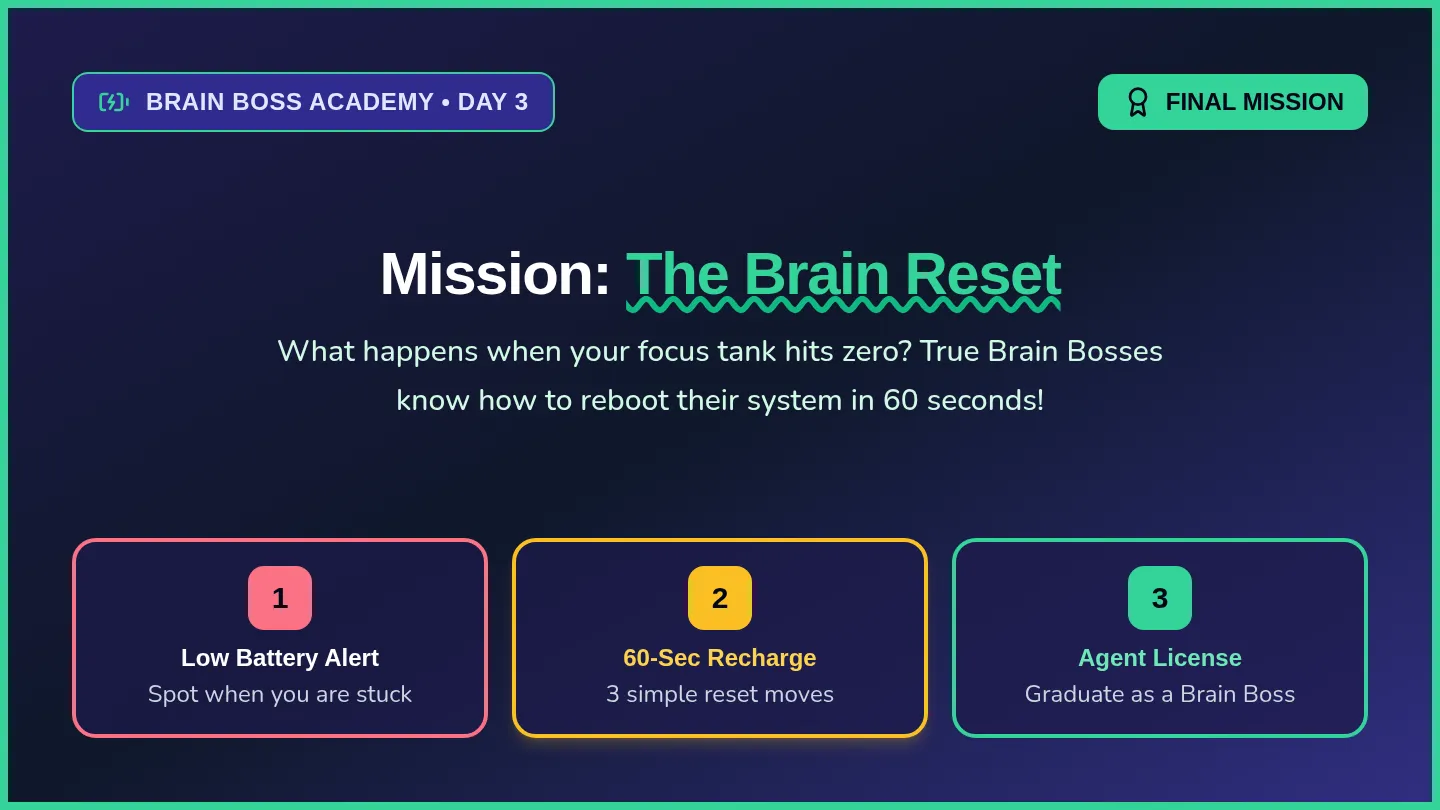 BRAIN BOSS ACADEMY • DAY 3

FINAL MISSION

Mission: The Brain Reset

What happens when your focus tank hits zero? True Brain Bosses know how to reboot their system in 60 seconds!

1
Low Battery Alert
Spot when you are stuck

2
60-Sec Recharge
3 simple reset moves

3
Agent License
Graduate as a Brain Boss